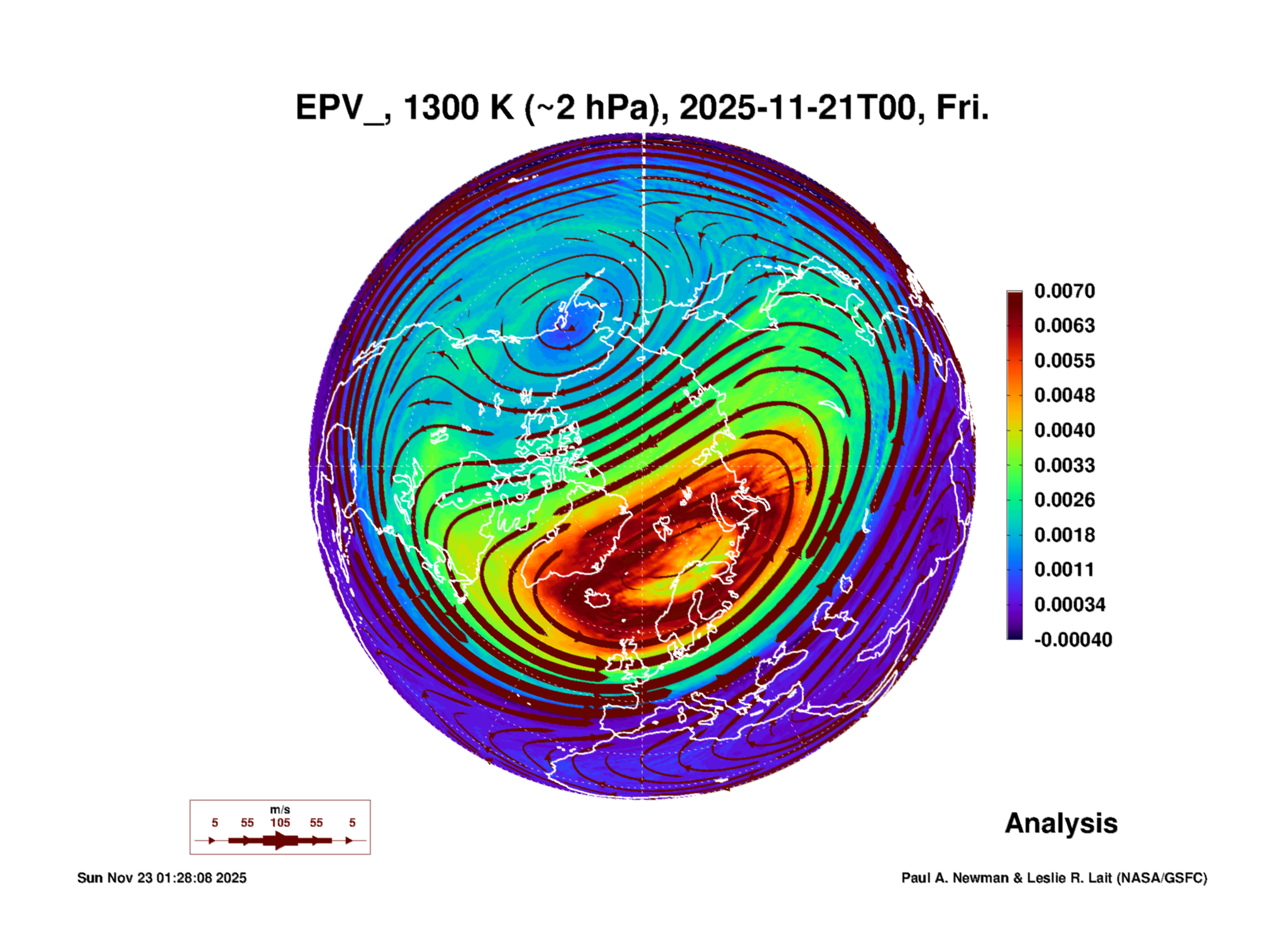 EPV_, 1300 K (~2 hPa), 2025-11-21T00, Fri.

0.0070
0.0063
0.0055
0.0048
0.0040
0.0033
0.0026
0.0018
0.0011
0.00034
-0.00040

m/s
5 55 105 55 5

Analysis

Sun Nov 23 01:28:08 2025

Paul A. Newman & Leslie R. Lait (NASA/GSFC)